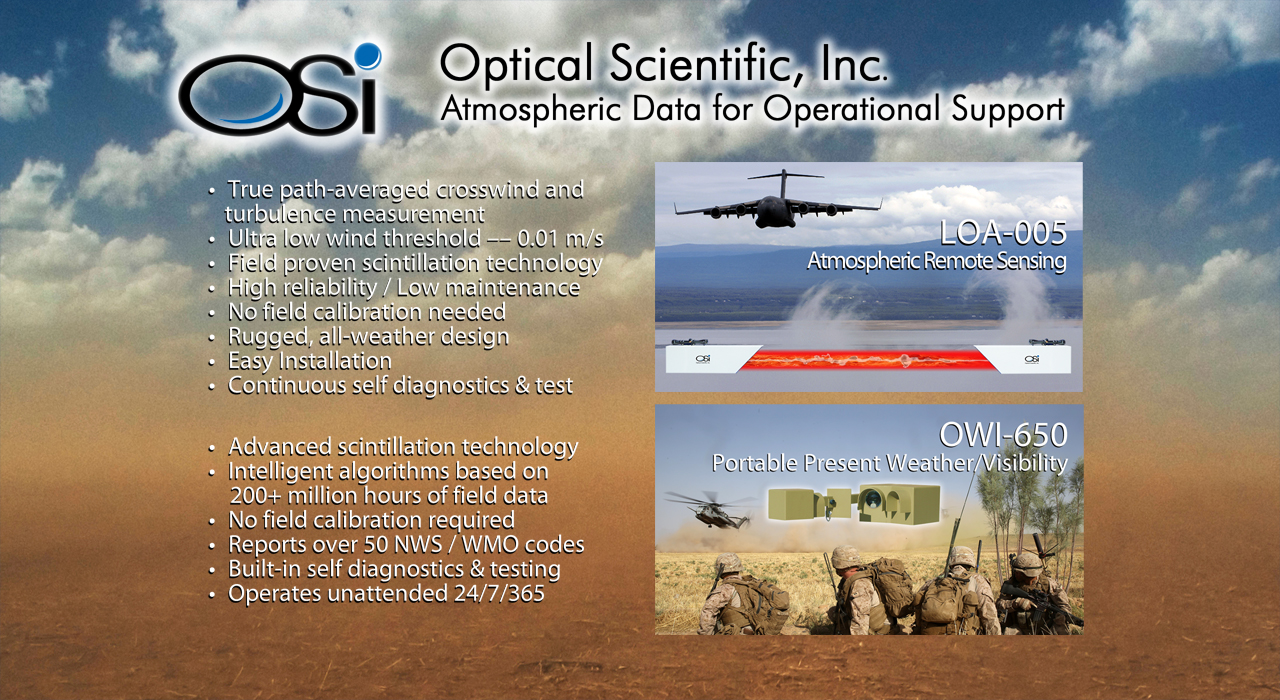 OSi

Optical Scientific, Inc.
Atmospheric Data for Operational Support

• True path-averaged crosswind and turbulence measurement
• Ultra low wind threshold –– 0.01 m/s
• Field proven scintillation technology
• High reliability / Low maintenance
• No field calibration needed
• Rugged, all-weather design
• Easy Installation
• Continuous self diagnostics & test

LOA-005
Atmospheric Remote Sensing

OSi

OSi

• Advanced scintillation technology
• Intelligent algorithms based on 200+ million hours of field data
• No field calibration required
• Reports over 50 NWS / WMO codes
• Built-in self diagnostics & testing
• Operates unattended 24/7/365

OWI-650
Portable Present Weather/Visibility